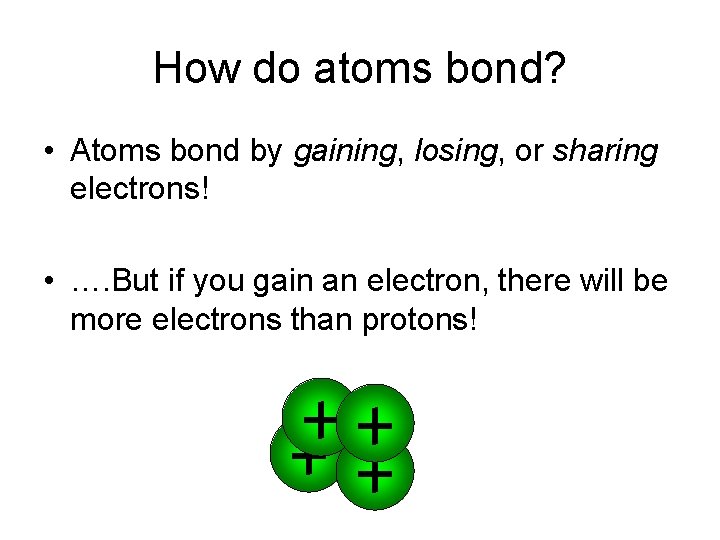 How do atoms bond?

• Atoms bond by gaining, losing, or sharing electrons!

• ….But if you gain an electron, there will be more electrons than protons!

+
+
+
+